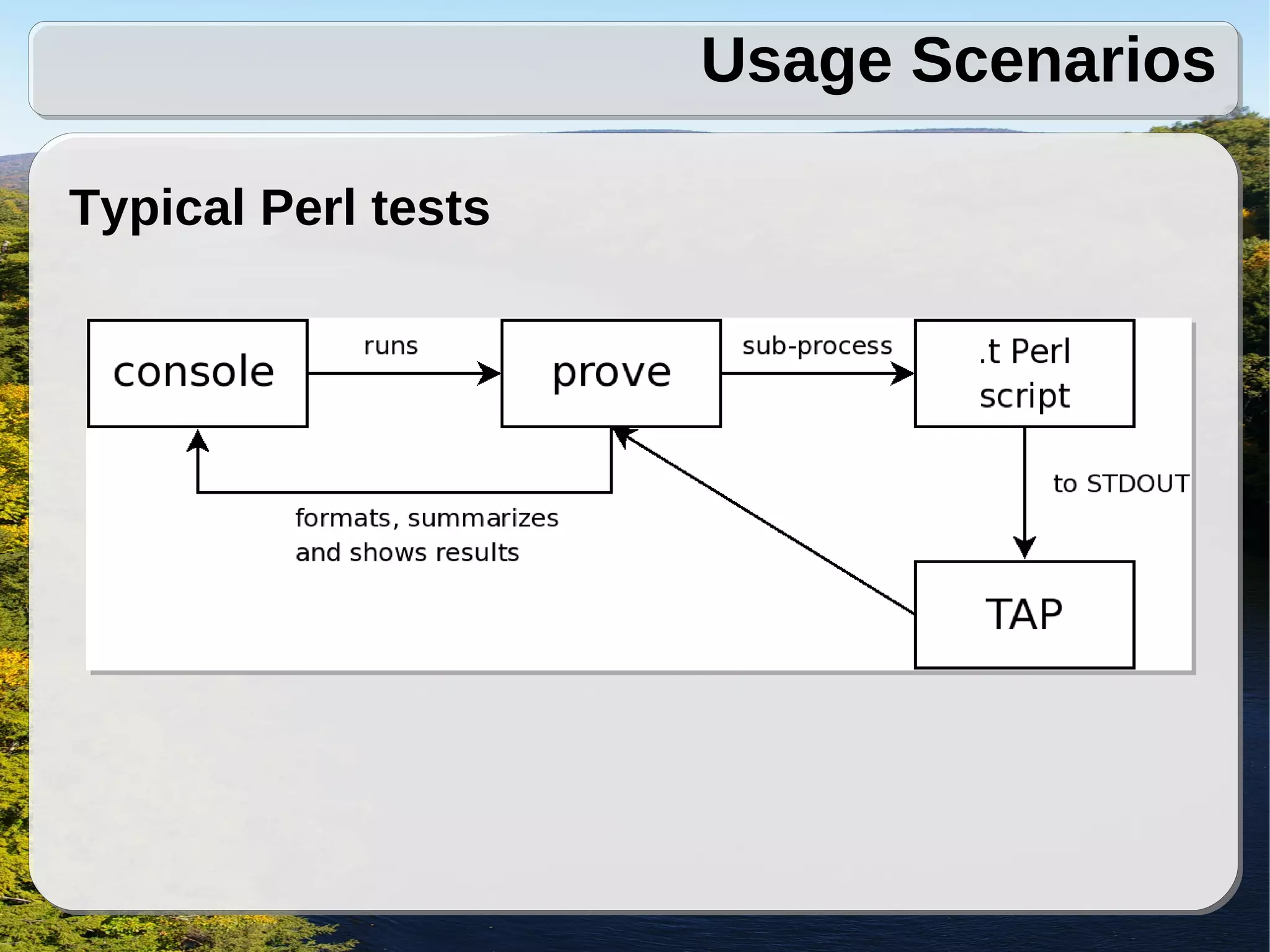 Usage Scenarios

Typical Perl tests

console

runs

prove

sub-process

.t Perl script

to STDOUT

TAP

formats, summarizes and shows results